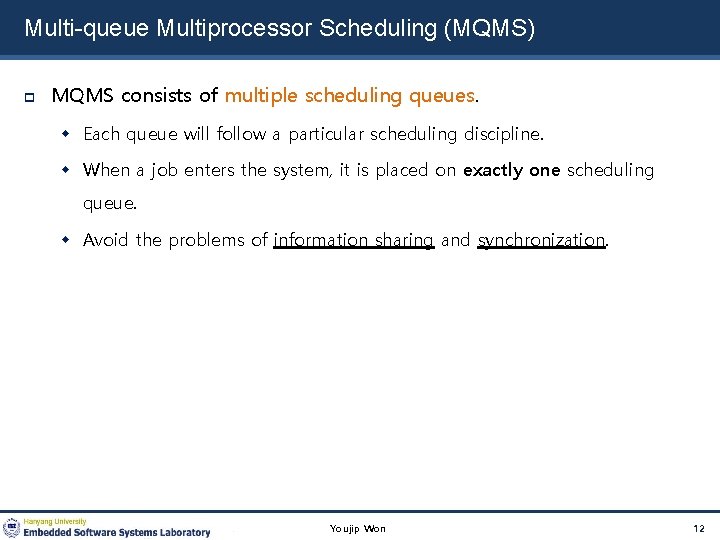 Multi-queue Multiprocessor Scheduling (MQMS)

MQMS consists of multiple scheduling queues.

Each queue will follow a particular scheduling discipline.

When a job enters the system, it is placed on exactly one scheduling queue.

Avoid the problems of information sharing and synchronization.

Hanyang University
Embedded Software Systems Laboratory

Youjip Won

12